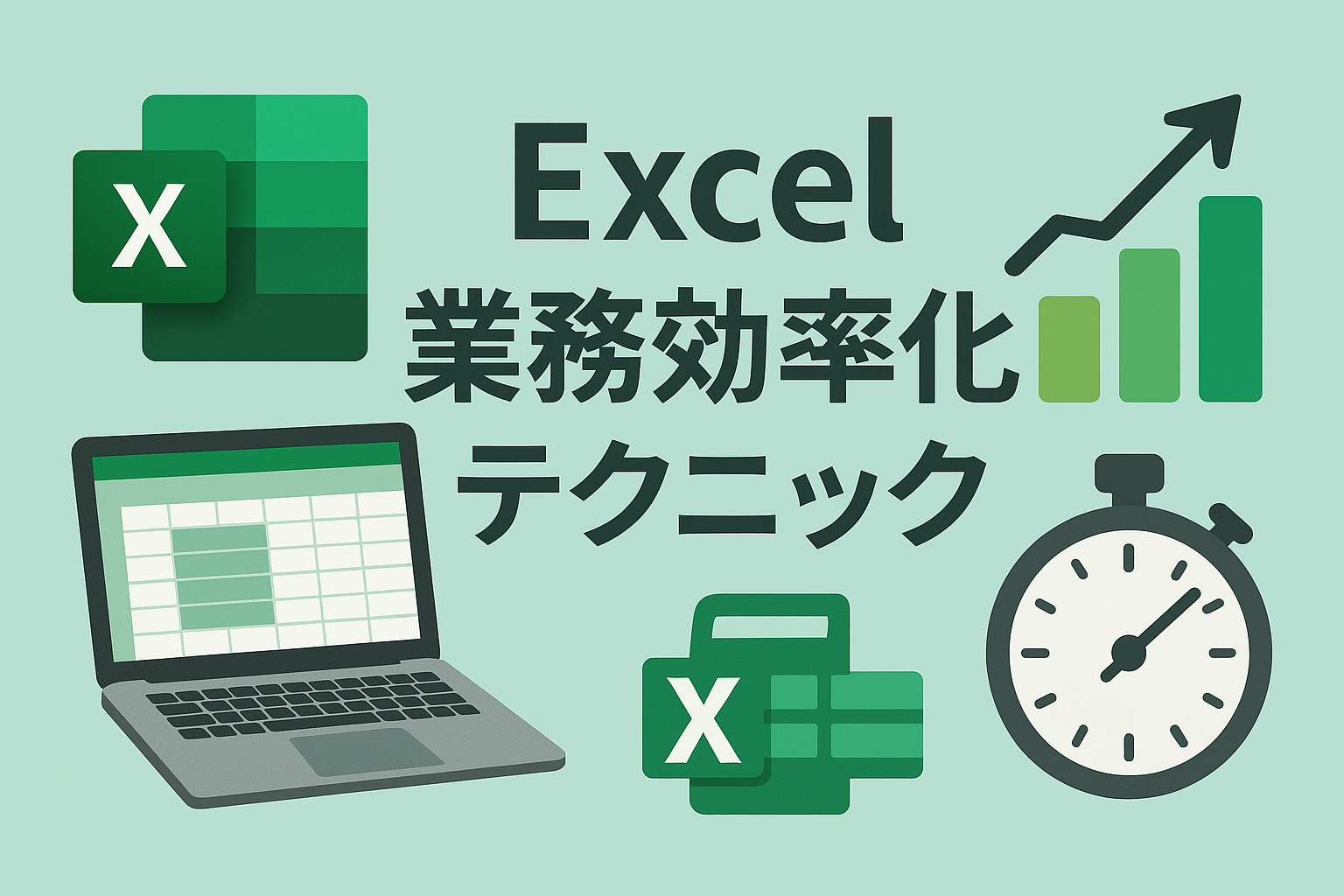 X

Excel
業務効率化
テクニック

X